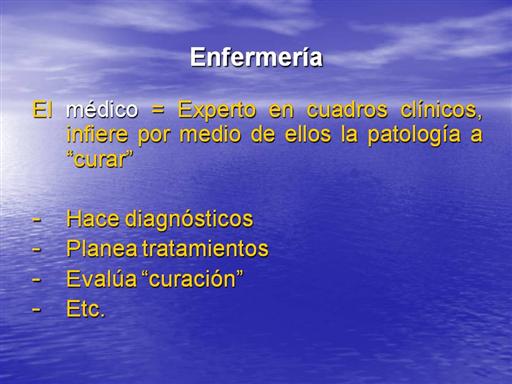 Enfermería

El médico = Experto en cuadros clínicos, infiere por medio de ellos la patología a “curar”

- Hace diagnósticos
- Planea tratamientos
- Evalúa “curación”
- Etc.